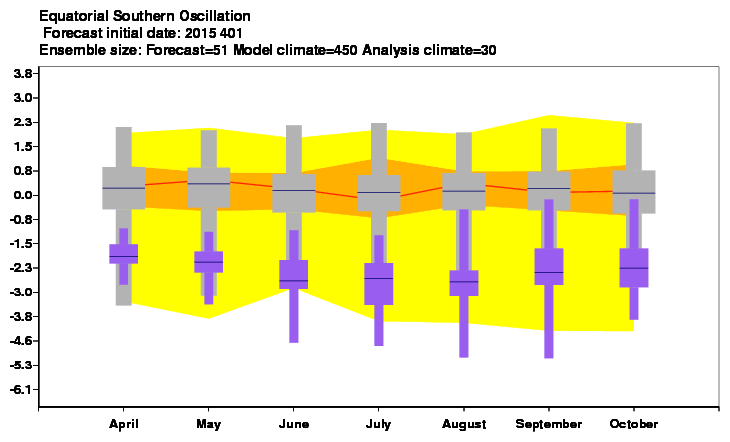 Equatorial Southern Oscillation
Forecast initial date: 2015 401
Ensemble size: Forecast=51 Model climate=450 Analysis climate=30

3.8
3.0
2.3
1.5
0.8
0.0
-0.8
-1.5
-2.3
-3.0
-3.8
-4.6
-5.3
-6.1

April May June July August September October